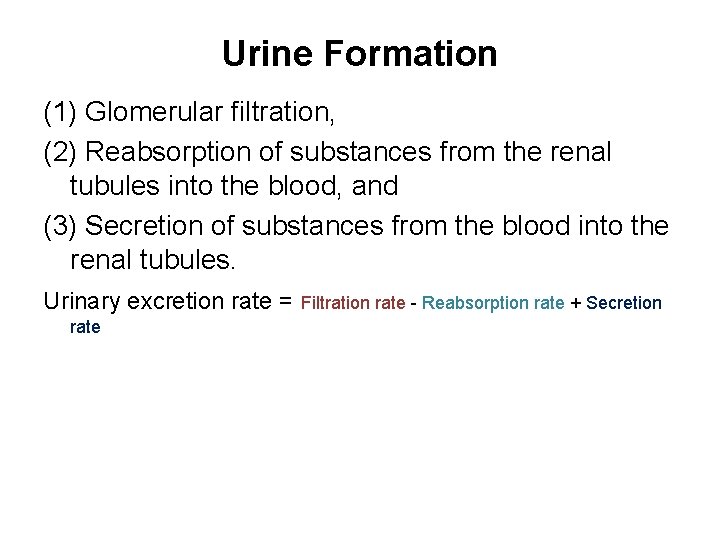 Urine Formation

(1) Glomerular filtration,

(2) Reabsorption of substances from the renal tubules into the blood, and

(3) Secretion of substances from the blood into the renal tubules.

Urinary excretion rate = Filtration rate - Reabsorption rate + Secretion rate